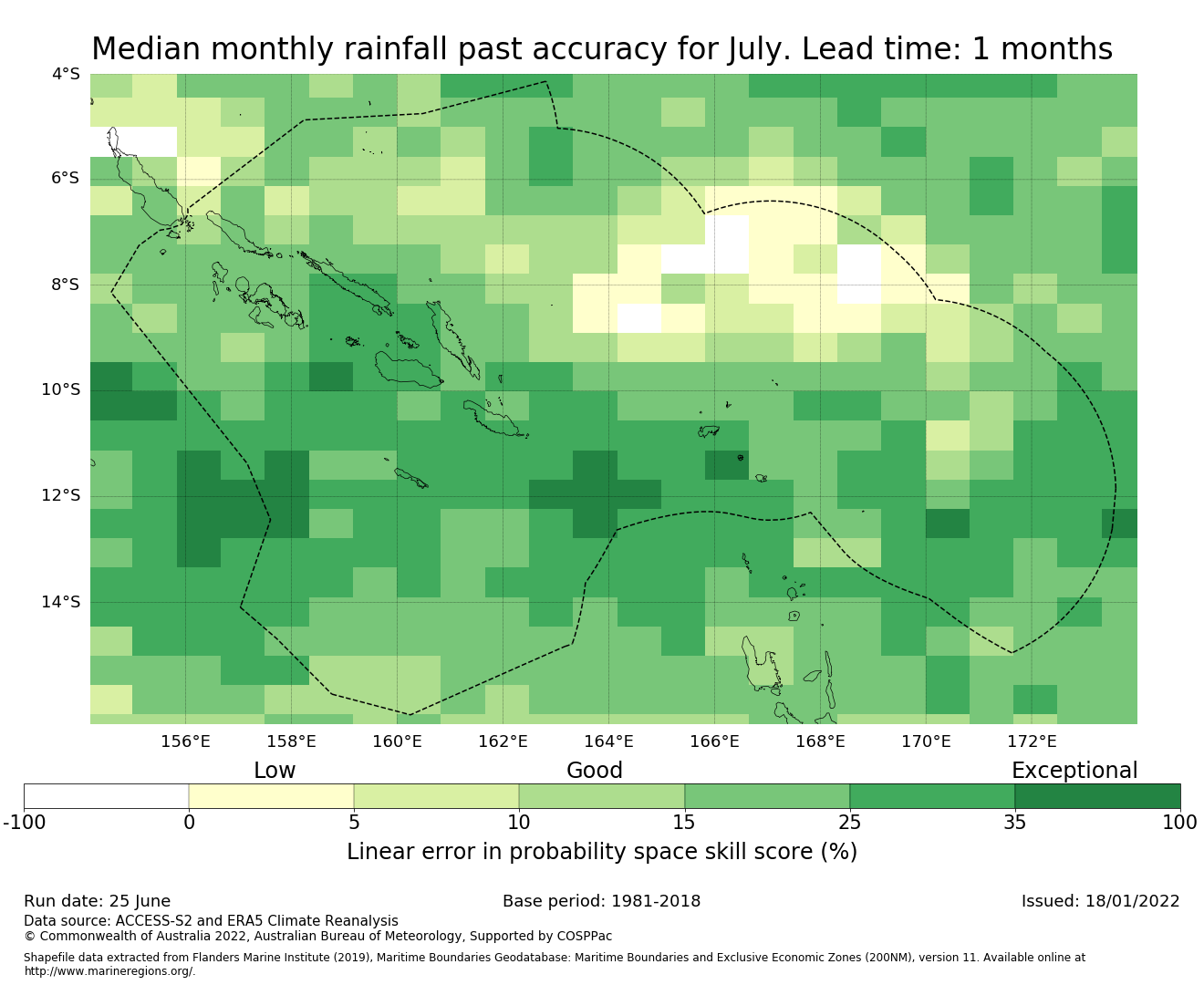 Median monthly rainfall past accuracy for July. Lead time: 1 months

4°S
6°S
8°S
10°S
12°S
14°S

156°E
158°E
160°E
162°E
164°E
166°E
168°E
170°E
172°E

Low
Good
Exceptional

-100
0
5
10
15
25
35
100

Linear error in probability space skill score (%)

Run date: 25 June
Base period: 1981-2018
Issued: 18/01/2022

Data source: ACCESS-S2 and ERA5 Climate Reanalysis
© Commonwealth of Australia 2022, Australian Bureau of Meteorology, Supported by COSPPac

Shapefile data extracted from Flanders Marine Institute (2019), Maritime Boundaries Geodatabase: Maritime Boundaries and Exclusive Economic Zones (200NM), version 11. Available online at http://www.marineregions.org/.